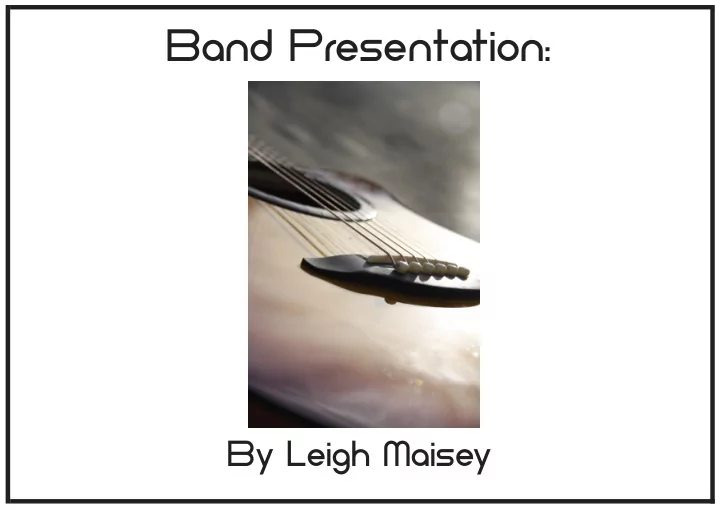 Band Presentation:

By Leigh Maisey